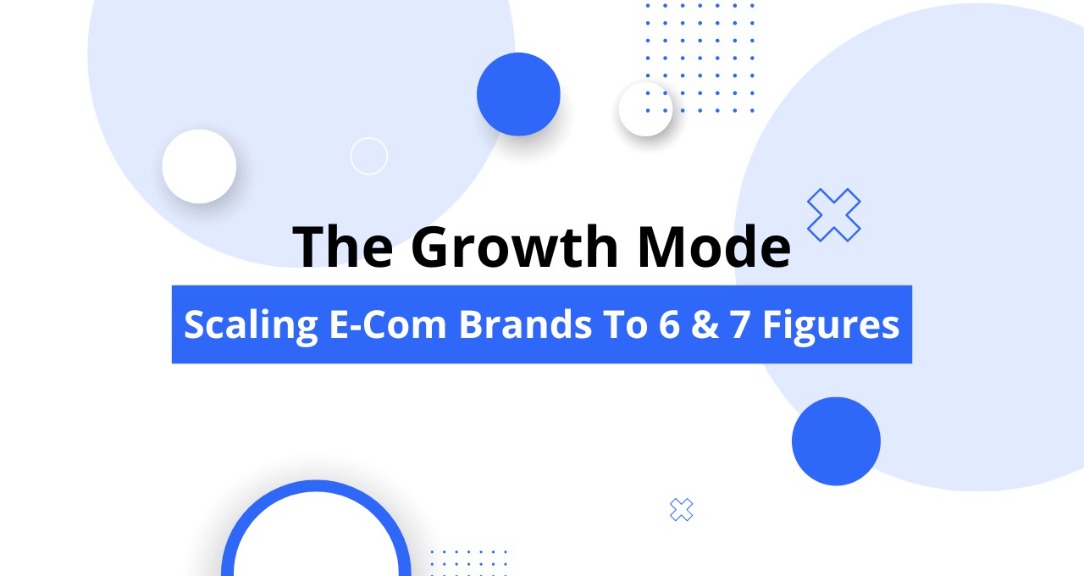 The Growth Mode

Scaling E-Com Brands To 6 & 7 Figures